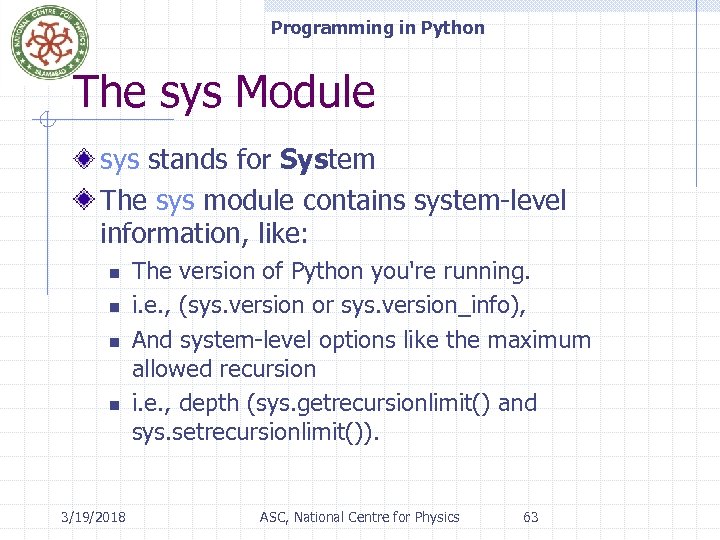 NATIONAL CENTRE FOR PHYSICS
ISLAMABAD

Programming in Python

The sys Module

sys stands for System

The sys module contains system-level information, like:

The version of Python you're running.

i.e., (sys.version or sys.version_info),

And system-level options like the maximum allowed recursion

i.e., depth (sys.getrecursionlimit() and sys.setrecursionlimit()).

3/19/2018 ASC, National Centre for Physics 63